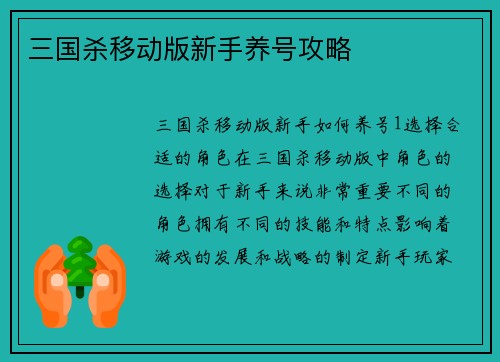 三国杀移动版新手养号攻略

三国杀移动版新手如何养号1选择合适的角色在三国杀移动版中角色的选择对于新手来说非常重要不同的角色拥有不同的技能和特点影响着游戏的发展和战略的制定新手玩家